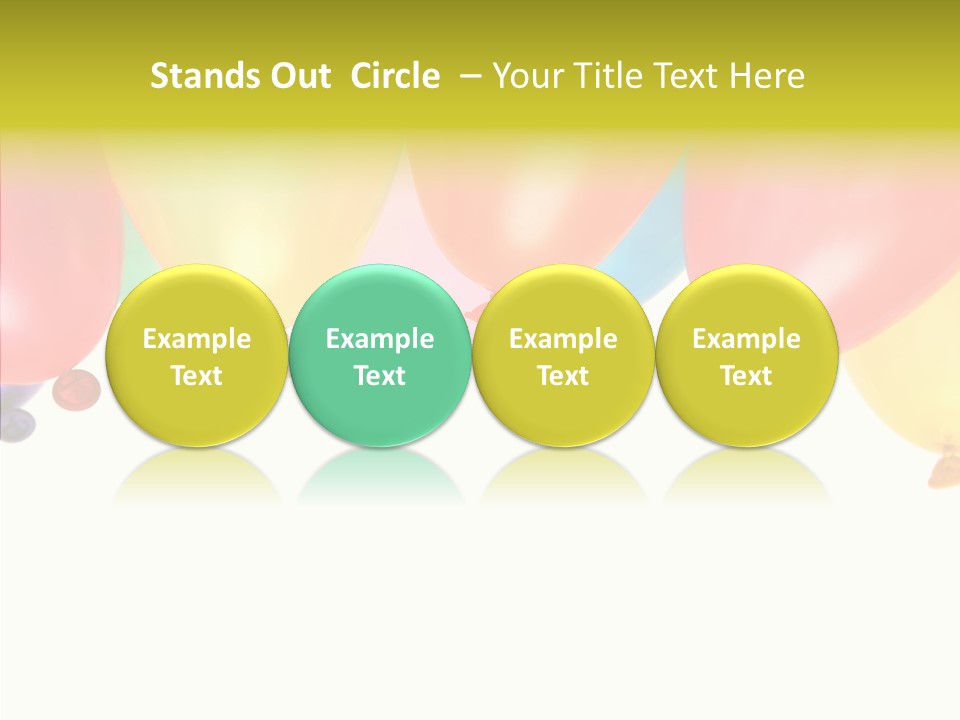 Stands Out Circle – Your Title Text Here

Example Text

Example Text

Example Text

Example Text